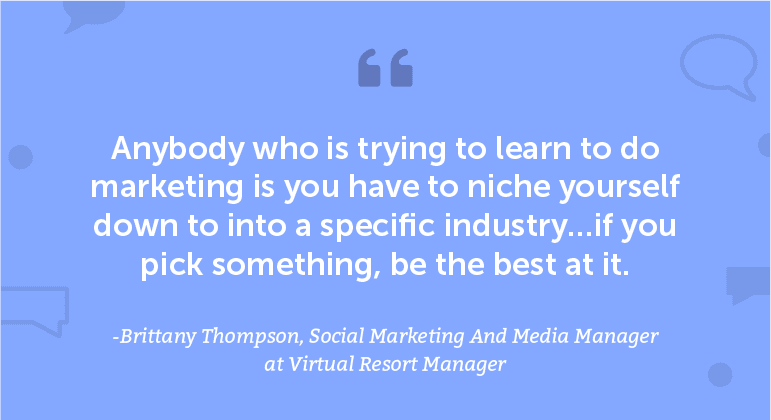 “

Anybody who is trying to learn to do marketing is you have to niche yourself down to into a specific industry...if you pick something, be the best at it.

-Brittany Thompson, Social Marketing And Media Manager at Virtual Resort Manager